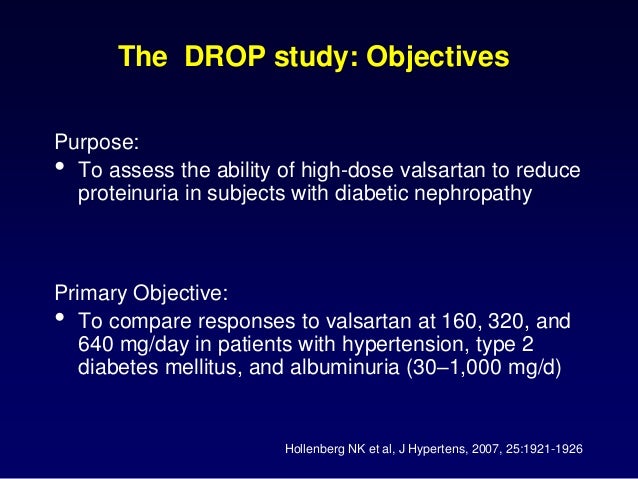 The DROP study: Objectives

Purpose:
• To assess the ability of high-dose valsartan to reduce proteinuria in subjects with diabetic nephropathy

Primary Objective:
• To compare responses to valsartan at 160, 320, and 640 mg/day in patients with hypertension, type 2 diabetes mellitus, and albuminuria (30–1,000 mg/d)

Hollenberg NK et al, J Hypertens, 2007, 25:1921-1926